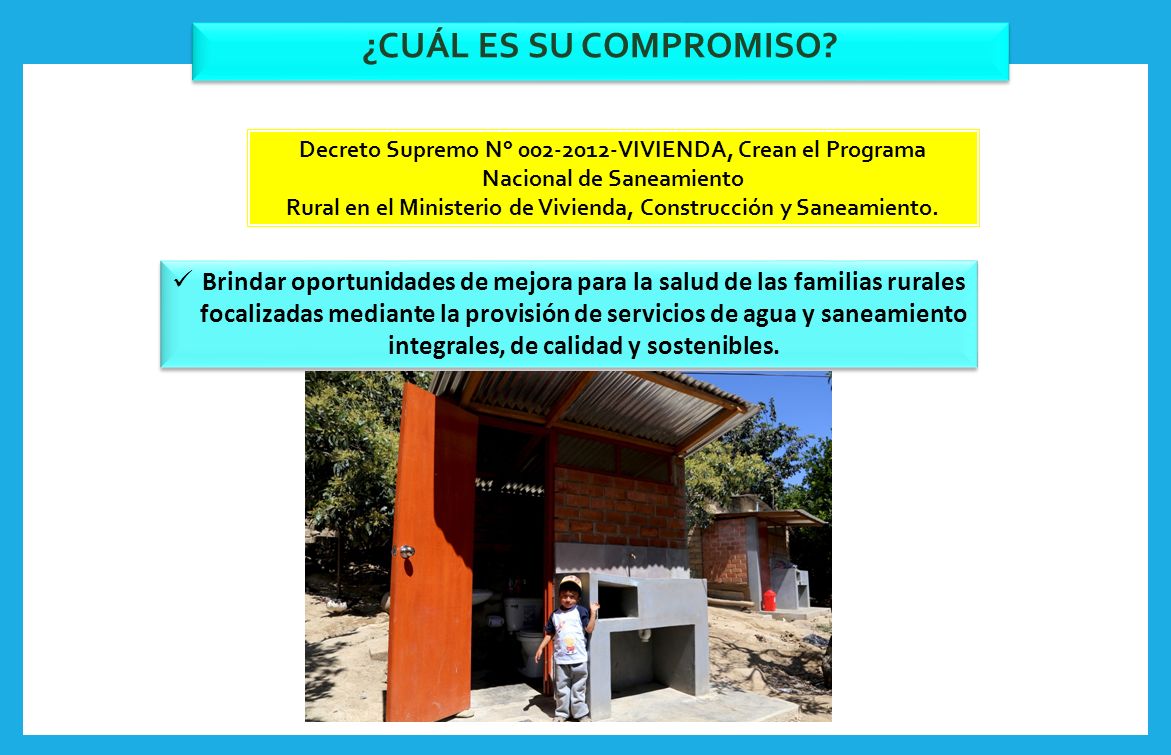 ¿CUÁL ES SU COMPROMISO?

Decreto Supremo N° 002-2012-VIVIENDA, Crean el Programa Nacional de Saneamiento Rural en el Ministerio de Vivienda, Construcción y Saneamiento.

✓ Brindar oportunidades de mejora para la salud de las familias rurales focalizadas mediante la provisión de servicios de agua y saneamiento integrales, de calidad y sostenibles.